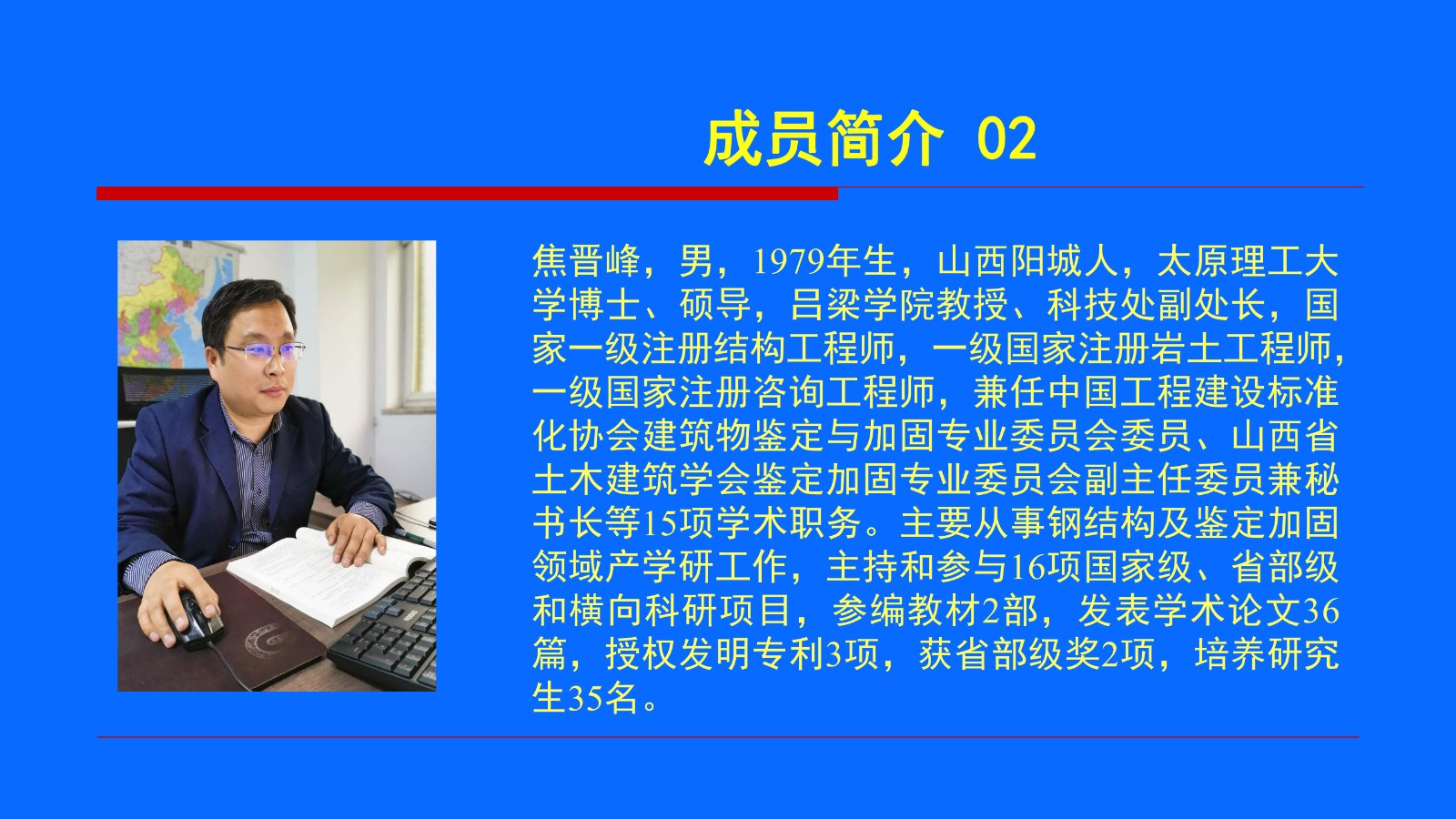 成员简介 02

焦晋峰，男，1979年生，山西阳城人，太原理工大学博士、硕导，吕梁学院教授、科技处副处长，国家一级注册结构工程师，一级国家注册岩土工程师，一级国家注册咨询工程师，兼任中国工程建设标准化协会建筑物鉴定与加固专业委员会委员、山西省土木建筑学会鉴定加固专业委员会副主任委员兼秘书长等15项学术职务。主要从事钢结构及鉴定加固领域产学研工作，主持和参与16项国家级、省部级和横向科研项目，参编教材2部，发表学术论文36篇，授权发明专利3项，获省部级奖2项，培养研究生35名。